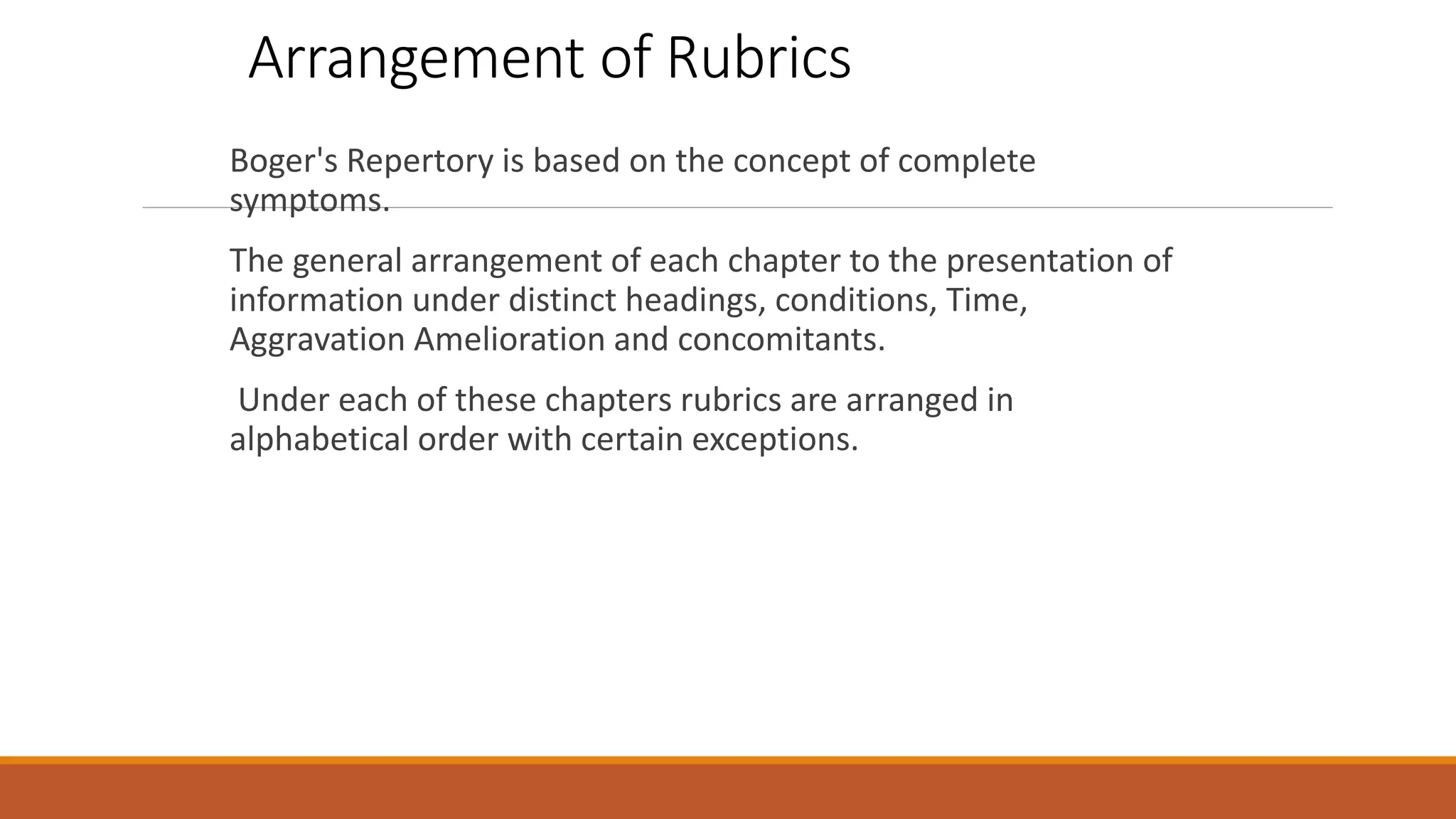 Arrangement of Rubrics

Boger's Repertory is based on the concept of complete symptoms.

The general arrangement of each chapter to the presentation of information under distinct headings, conditions, Time, Aggravation Amelioration and concomitants.

Under each of these chapters rubrics are arranged in alphabetical order with certain exceptions.